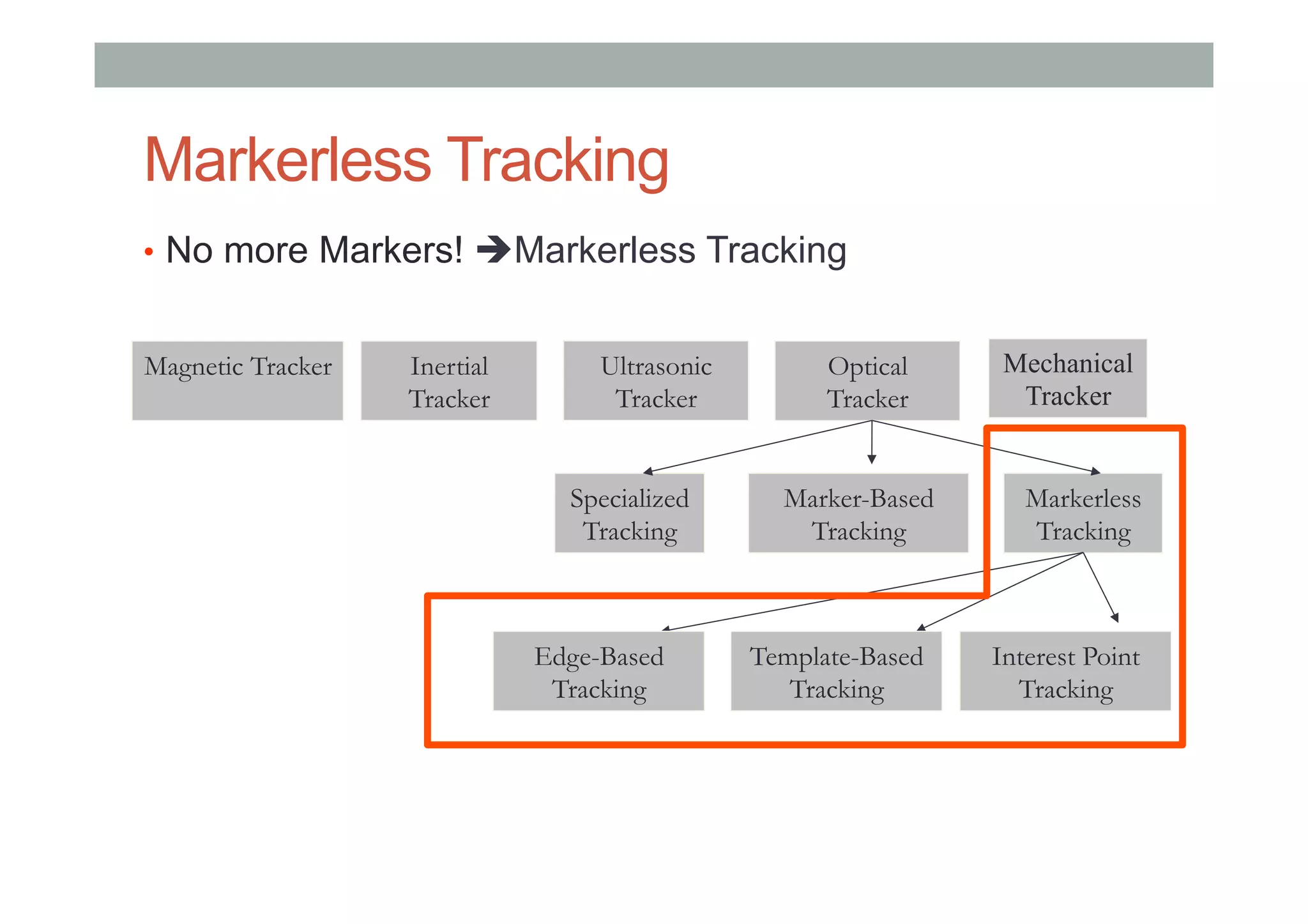 Markerless Tracking

• No more Markers! ➔Markerless Tracking

Magnetic Tracker

Inertial Tracker

Ultrasonic Tracker

Optical Tracker

Mechanical Tracker

Specialized Tracking

Marker-Based Tracking

Markerless Tracking

Edge-Based Tracking

Template-Based Tracking

Interest Point Tracking